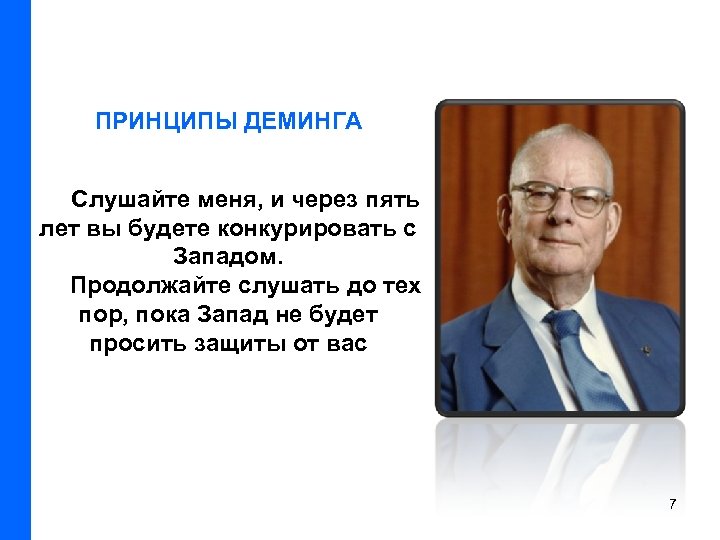 ПРИНЦИПЫ ДЕМИНГА

Слушайте меня, и через пять лет вы будете конкурировать с Западом.

Продолжайте слушать до тех пор, пока Запад не будет просить защиты от вас

7